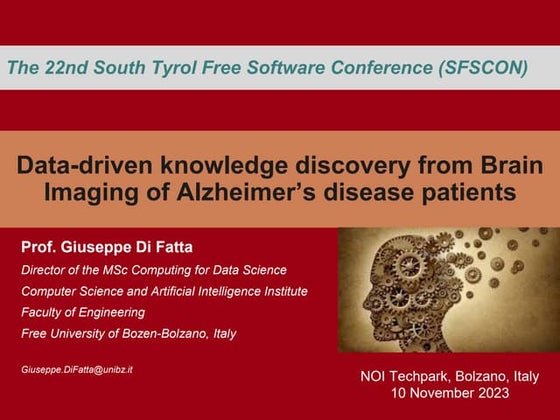 The 22nd South Tyrol Free Software Conference (SFSCON)

Data-driven knowledge discovery from Brain Imaging of Alzheimer's disease patients

Prof. Giuseppe Di Fatta

Director of the MSc Computing for Data Science

Computer Science and Artificial Intelligence Institute

Faculty of Engineering

Free University of Bozen-Bolzano, Italy

Giuseppe.DiFatta@unibz.it

NOI Techpark, Bolzano, Italy
10 November 2023